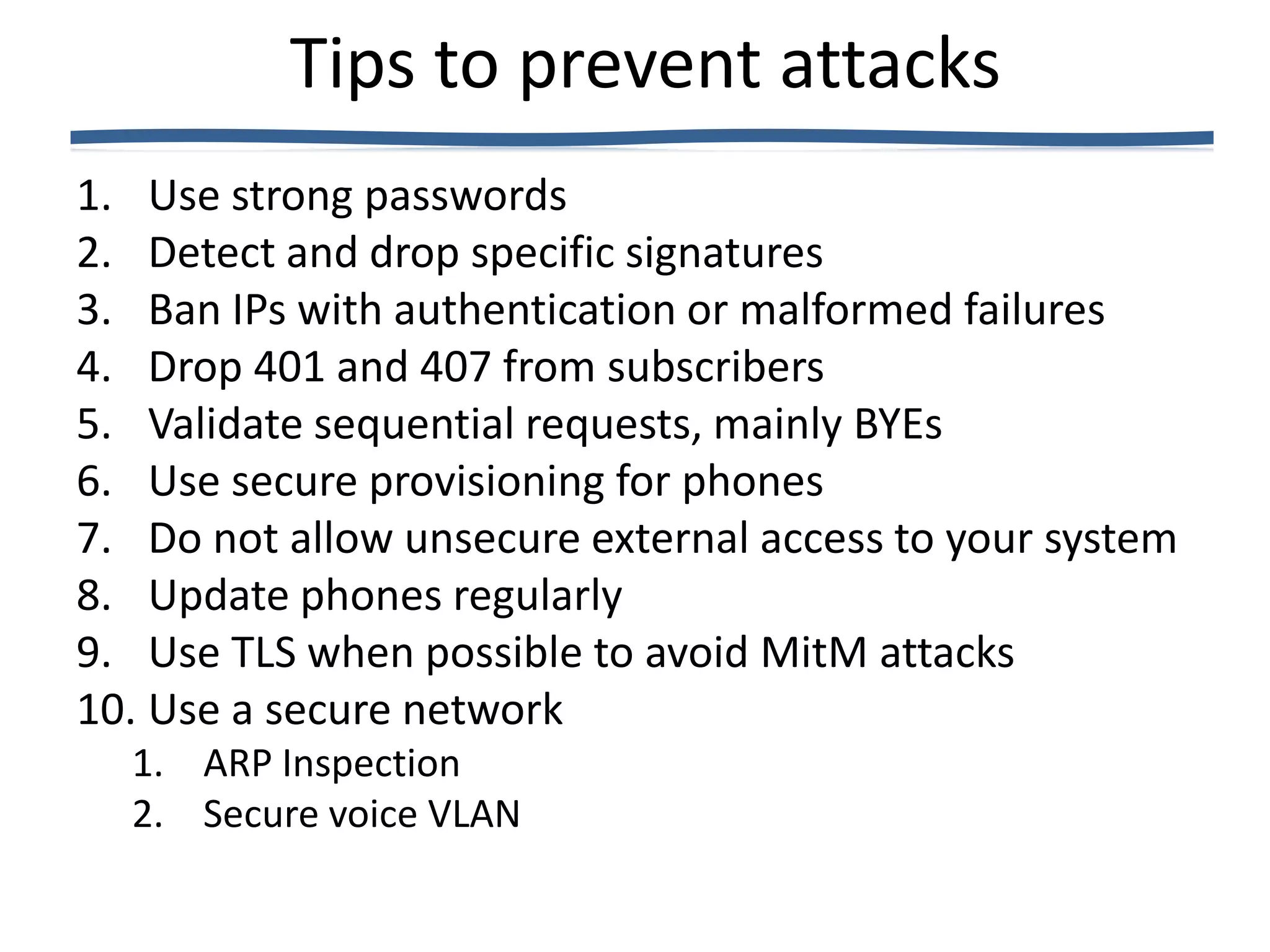 Tips to prevent attacks

1. Use strong passwords
2. Detect and drop specific signatures
3. Ban IPs with authentication or malformed failures
4. Drop 401 and 407 from subscribers
5. Validate sequential requests, mainly BYEs
6. Use secure provisioning for phones
7. Do not allow unsecure external access to your system
8. Update phones regularly
9. Use TLS when possible to avoid MitM attacks
10. Use a secure network
 1. ARP Inspection
 2. Secure voice VLAN